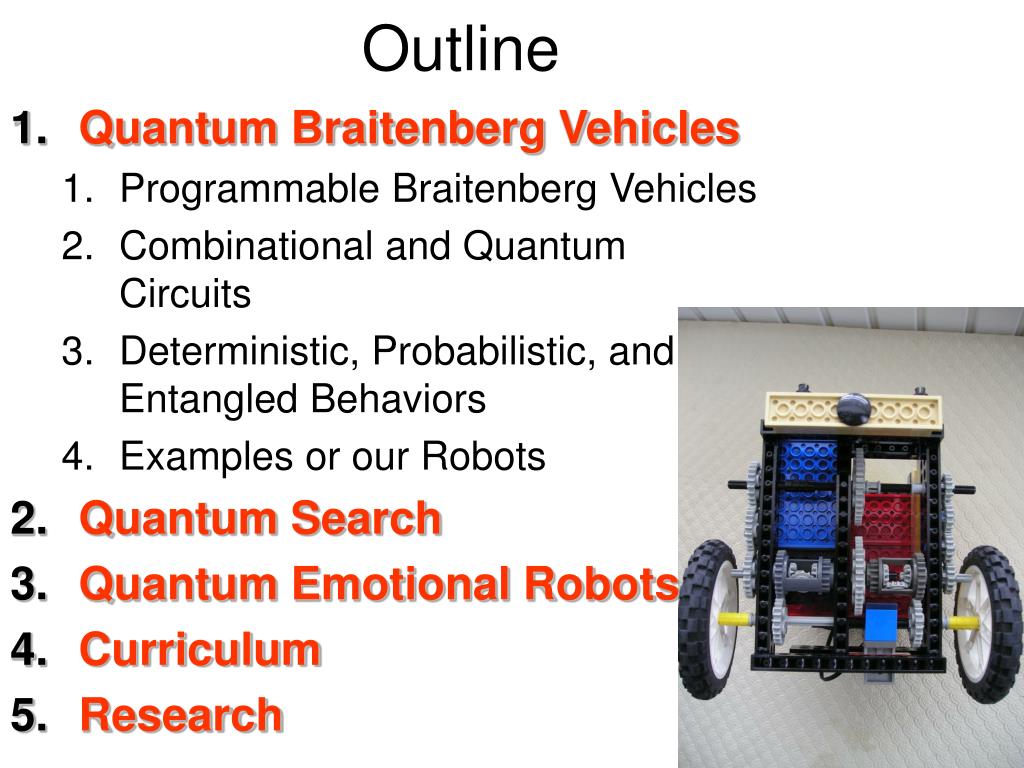 Outline

1. Quantum Braitenberg Vehicles
   1. Programmable Braitenberg Vehicles
   2. Combinational and Quantum Circuits
   3. Deterministic, Probabilistic, and Entangled Behaviors
   4. Examples or our Robots
2. Quantum Search
3. Quantum Emotional Robots
4. Curriculum
5. Research